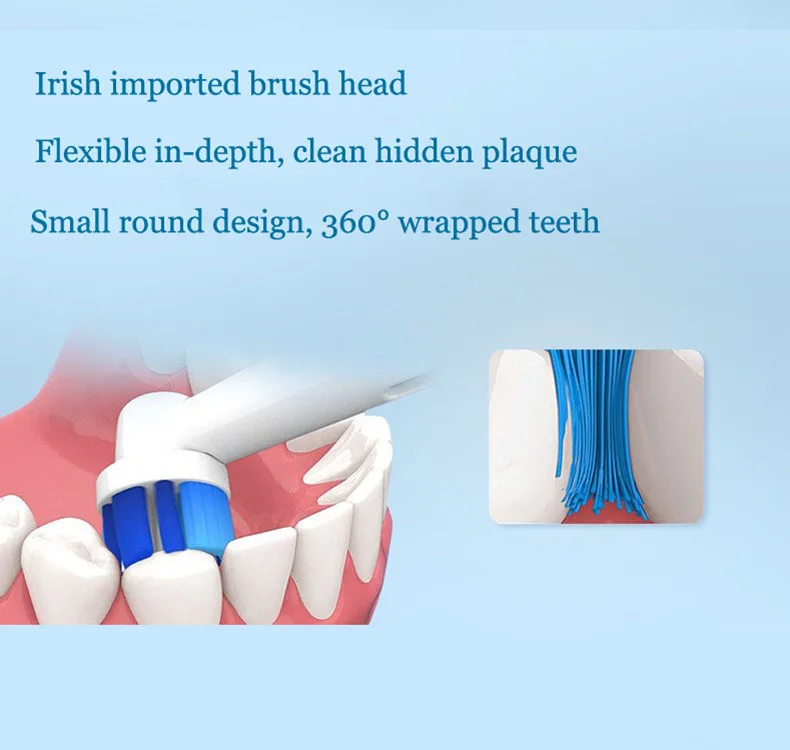 Irish imported brush head

Flexible in-depth, clean hidden plaque

Small round design, 360° wrapped teeth